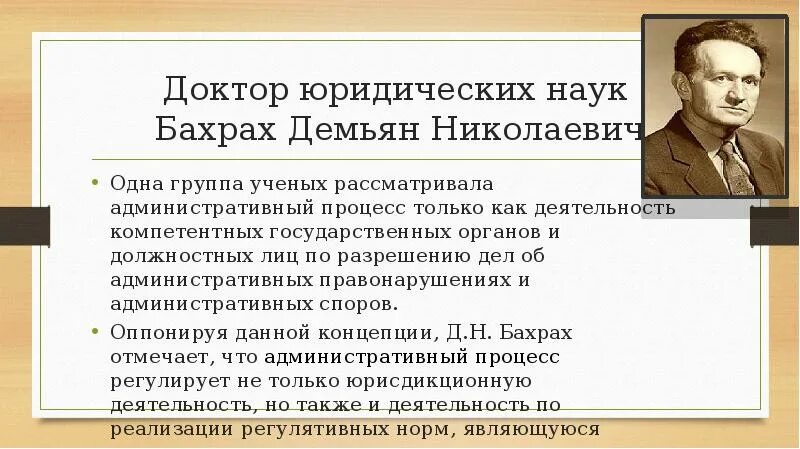 Доктор юридических наук Бахрах Демьян Николаевич

• Одна группа ученых рассматривала административный процесс только как деятельность компетентных государственных органов и должностных лиц по разрешению дел об административных правонарушениях и административных споров.

• Оппонируя данной концепции, Д.Н. Бахрах отмечает, что административный процесс регулирует не только юрисдикционную деятельность, но также и деятельность по реализации регулятивных норм, являющуюся